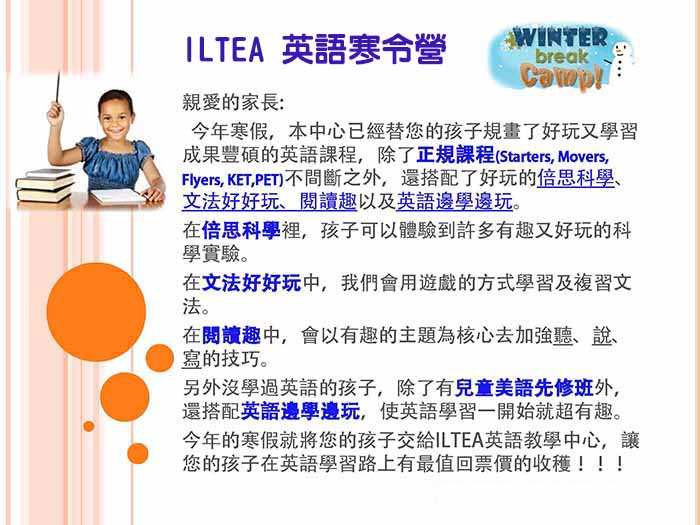 ILTEA 英語寒令營

WINTER break Camp!

親愛的家長:

今年寒假，本中心已經替您的孩子規畫了好玩又學習成果豐碩的英語課程，除了正規課程(Starters, Movers, Flyers, KET,PET)不間斷之外，還搭配了好玩的倍思科學、文法好好玩、閱讀趣以及英語邊學邊玩。

在倍思科學裡，孩子可以體驗到許多有趣又好玩的科學實驗。

在文法好好玩中，我們會用遊戲的方式學習及複習文法。

在閱讀趣中，會以有趣的主題為核心去加強聽、說、寫的技巧。

另外沒學過英語的孩子，除了有兒童美語先修班外，還搭配英語邊學邊玩，使英語學習一開始就超有趣。

今年的寒假就將您的孩子交給ILTEA英語教學中心，讓您的孩子在英語學習路上有最值回票價的收穫！！！